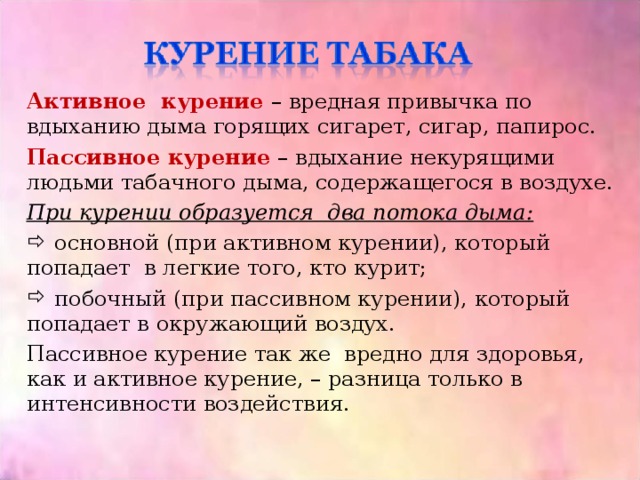 КУРЕНИЕ ТАБАКА

Активное курение – вредная привычка по вдыханию дыма горящих сигарет, сигар, папирос.

Пассивное курение – вдыхание некурящими людьми табачного дыма, содержащегося в воздухе.

При курении образуется два потока дыма:

⇨ основной (при активном курении), который попадает в легкие того, кто курит;

⇨ побочный (при пассивном курении), который попадает в окружающий воздух.

Пассивное курение так же вредно для здоровья, как и активное курение, – разница только в интенсивности воздействия.